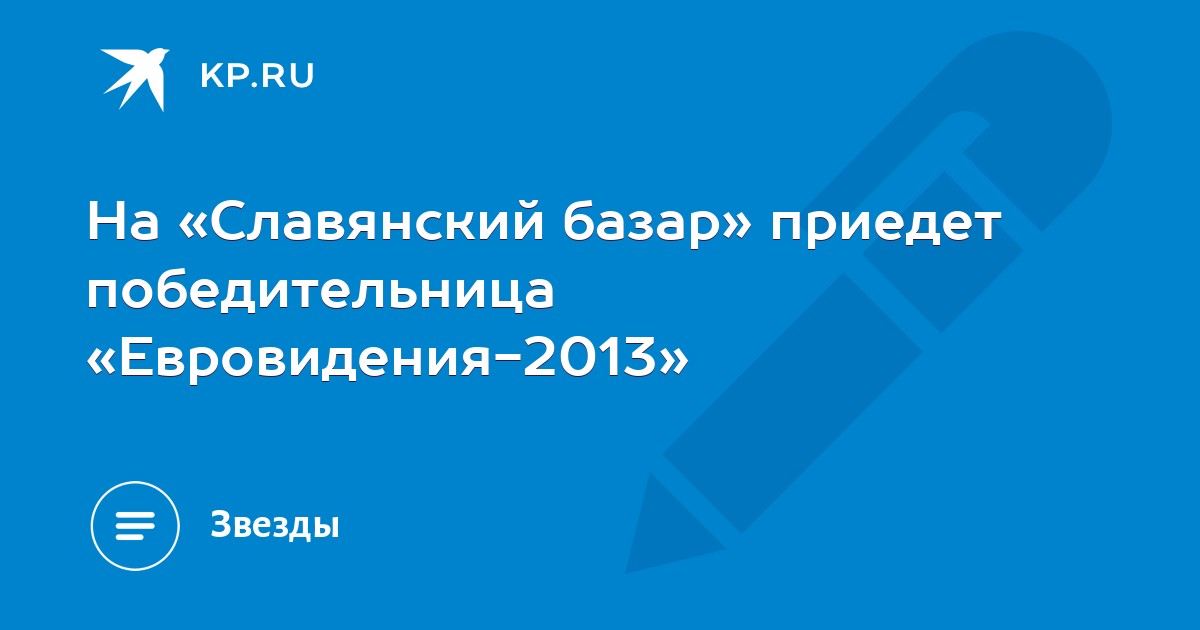 KP.RU

На «Славянский базар» приедет победительница «Евровидения-2013»

Звезды